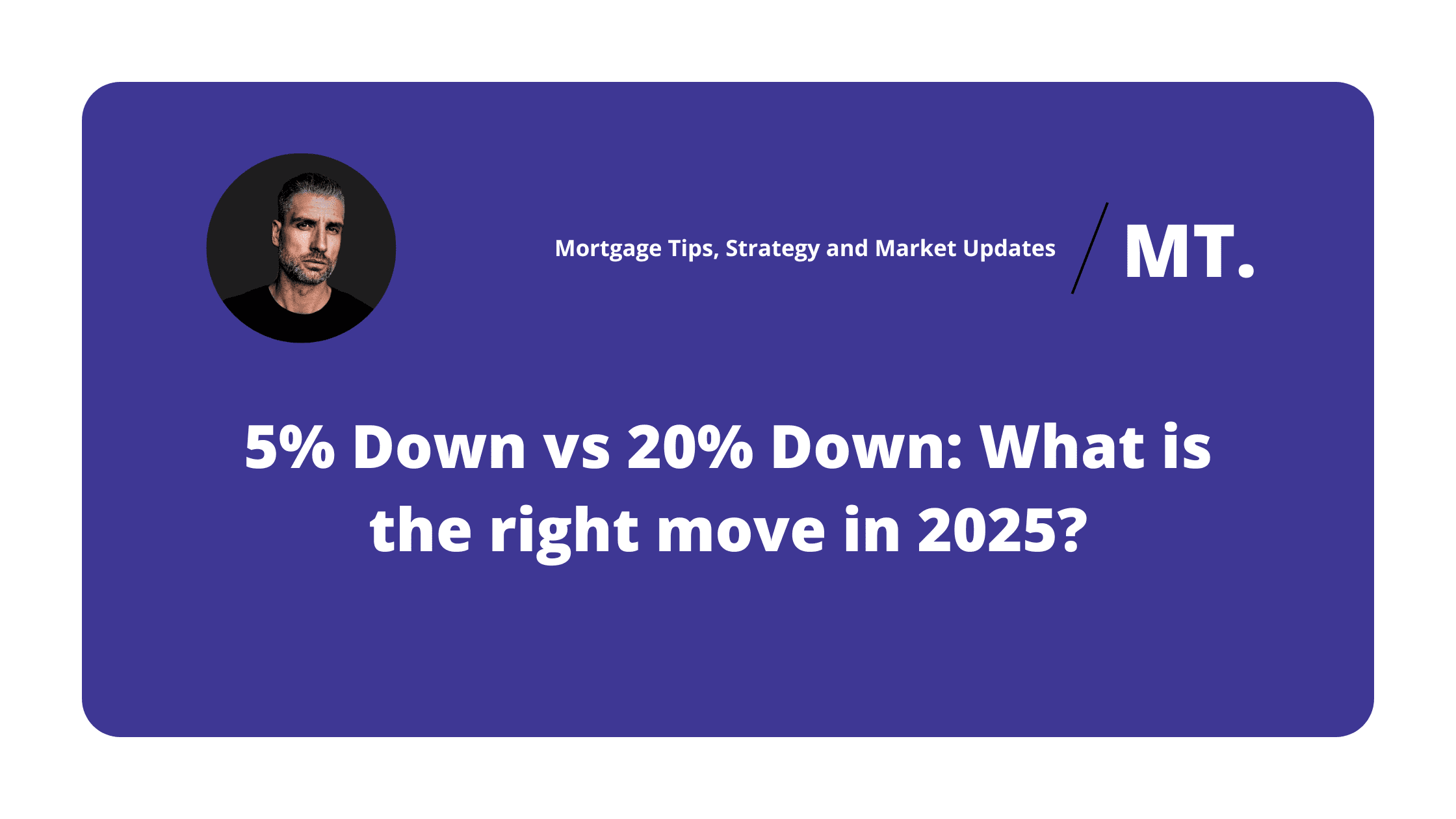 Mortgage Tips, Strategy and Market Updates

MT.

5% Down vs 20% Down: What is the right move in 2025?